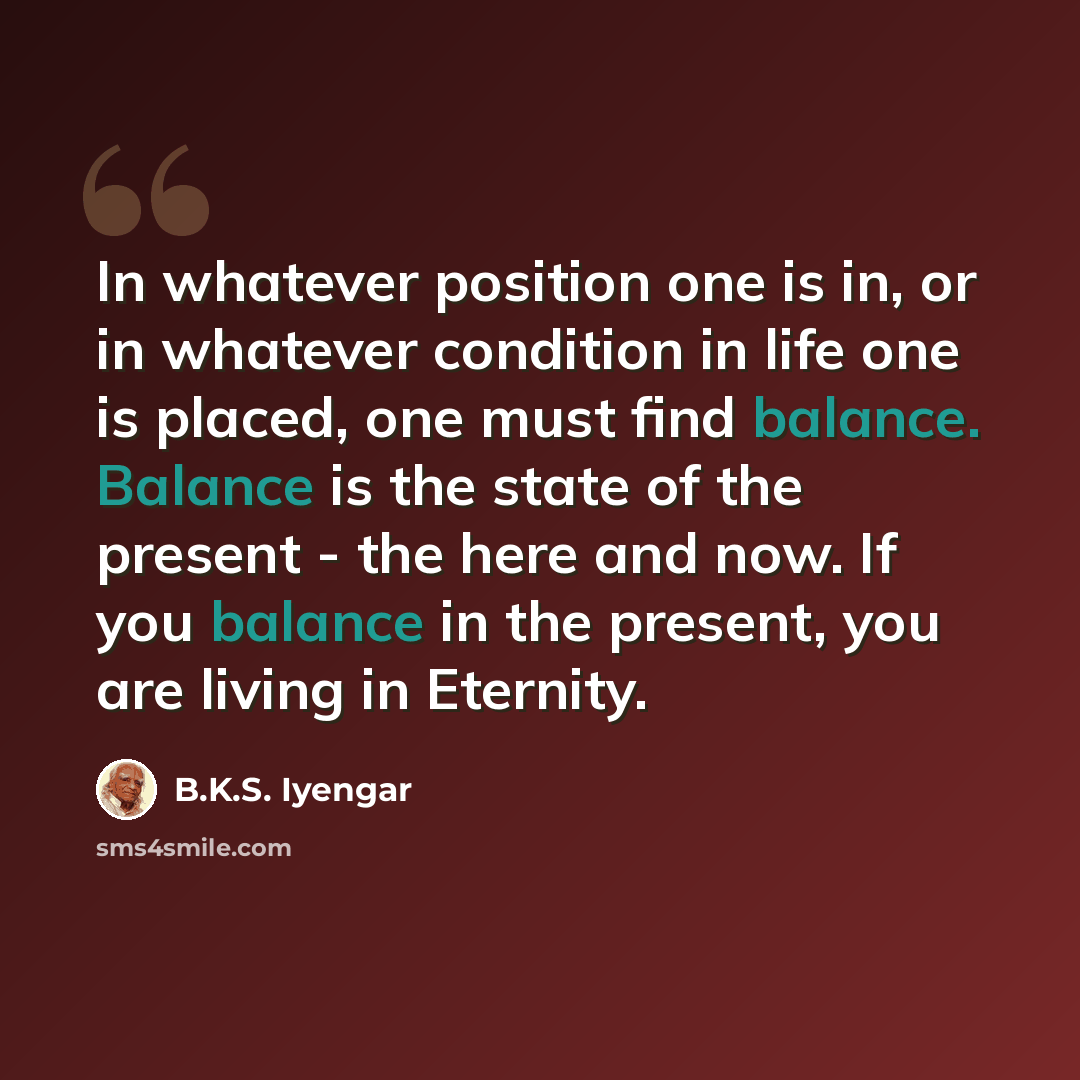 In whatever position one is in, or in whatever condition in life one is placed, one must find balance. Balance is the state of the present - the here and now. If you balance in the present, you are living in Eternity.

B.K.S. Iyengar

sms4smile.com